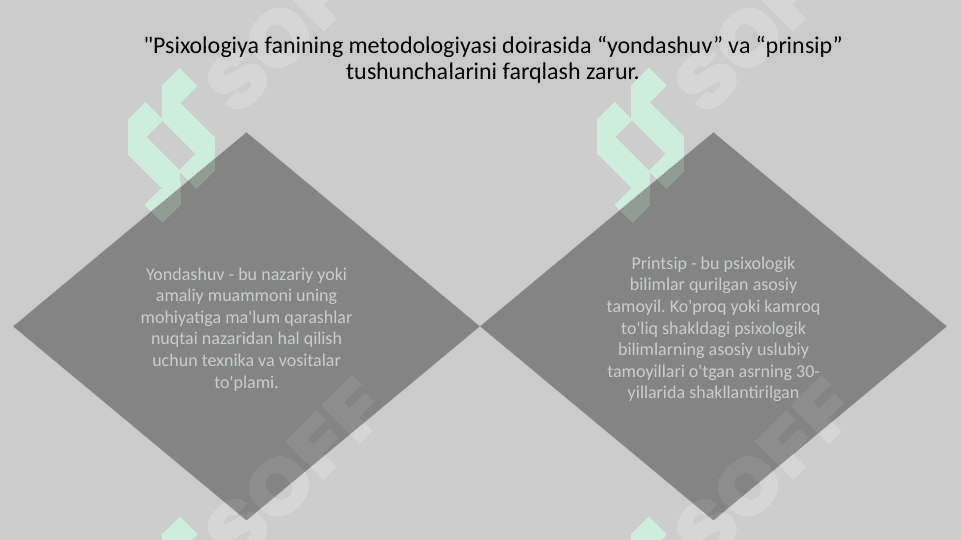 "Psixologiya fanining metodologiyasi doirasida “yondashuv” va “prinsip” tushunchalarini farqlash zarur.

Yondashuv - bu nazariy yoki amaliy muammoni uning mohiyatiga ma'lum qarashlar nuqtai nazaridan hal qilish uchun texnika va vositalar to'plami.

Printsip - bu psixologik bilimlar qurilgan asosiy tamoyil. Ko'proq yoki kamroq to'liq shakldagi psixologik bilimlarning asosiy uslubiy tamoyillari o'tgan asrning 30-yillarida shakllantirilgan

SOFF
SOFF
SOFF
SOFF